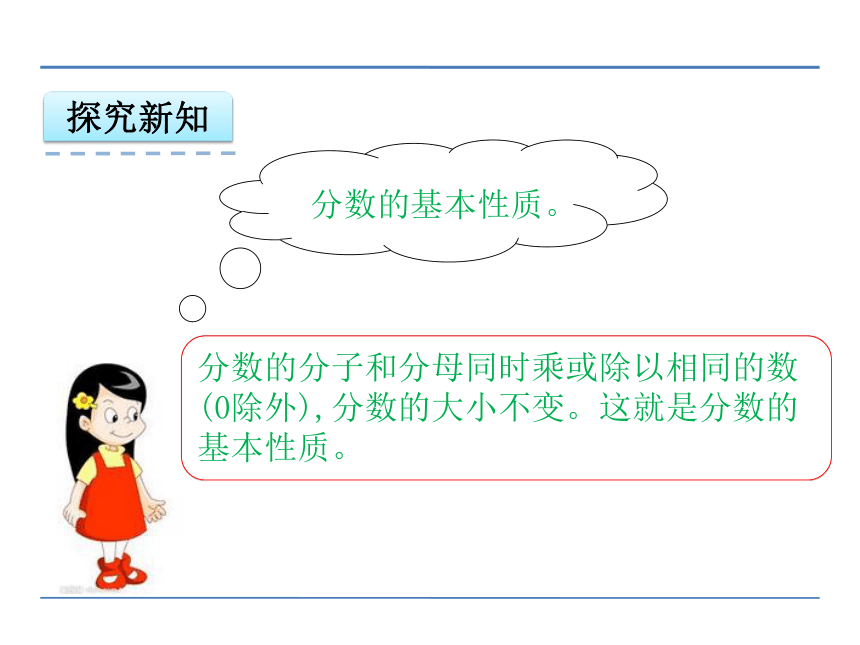 探究新知

分数的基本性质。

分数的分子和分母同时乘或除以相同的数(0除外),分数的大小不变。这就是分数的基本性质。